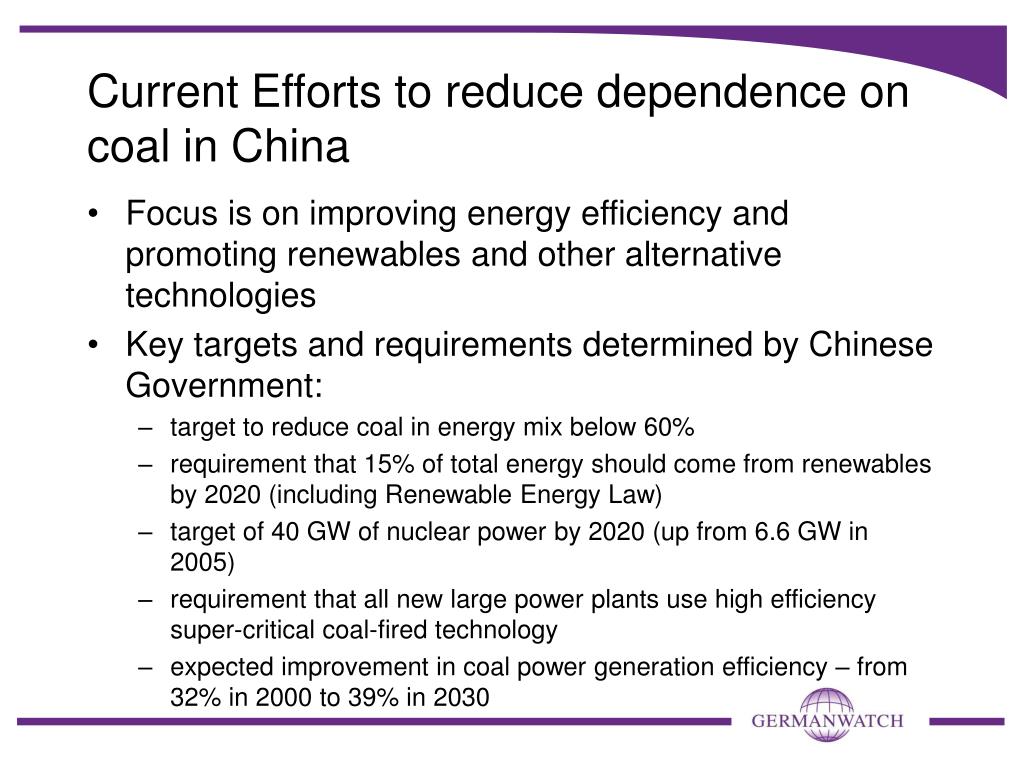 Current Efforts to reduce dependence on coal in China

• Focus is on improving energy efficiency and promoting renewables and other alternative technologies

• Key targets and requirements determined by Chinese Government:

– target to reduce coal in energy mix below 60%

– requirement that 15% of total energy should come from renewables by 2020 (including Renewable Energy Law)

– target of 40 GW of nuclear power by 2020 (up from 6.6 GW in 2005)

– requirement that all new large power plants use high efficiency super-critical coal-fired technology

– expected improvement in coal power generation efficiency – from 32% in 2000 to 39% in 2030

GERMANWATCH